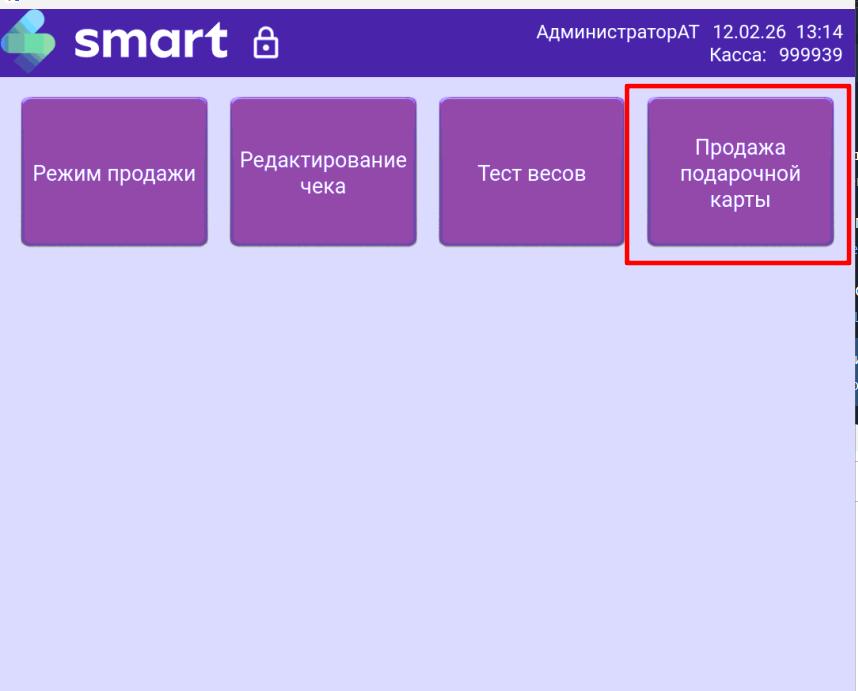 smart

АдминистраторАТ 12.02.26 13:14
Касса: 999939

Режим продажи

Редактирование чека

Тест весов

Продажа подарочной карты